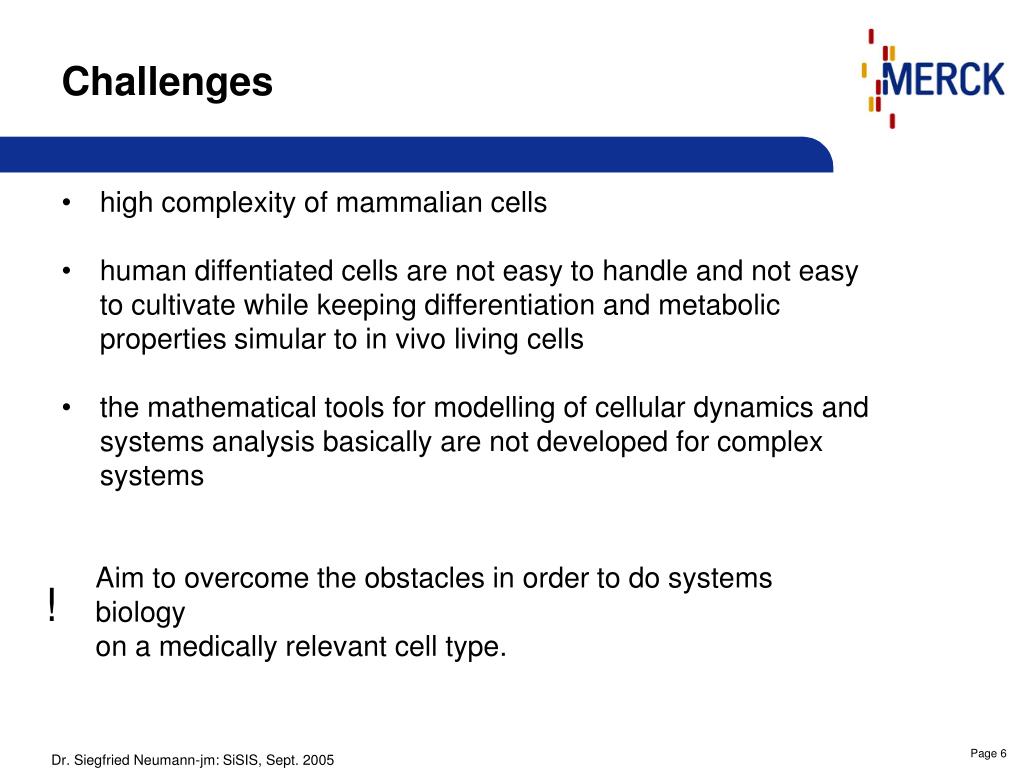 Challenges

MERCK

• high complexity of mammalian cells

• human diffentiated cells are not easy to handle and not easy to cultivate while keeping differentiation and metabolic properties simular to in vivo living cells

• the mathematical tools for modelling of cellular dynamics and systems analysis basically are not developed for complex systems

! Aim to overcome the obstacles in order to do systems biology
on a medically relevant cell type.

Dr. Siegfried Neumann-jm: SiSIS, Sept. 2005

Page 6